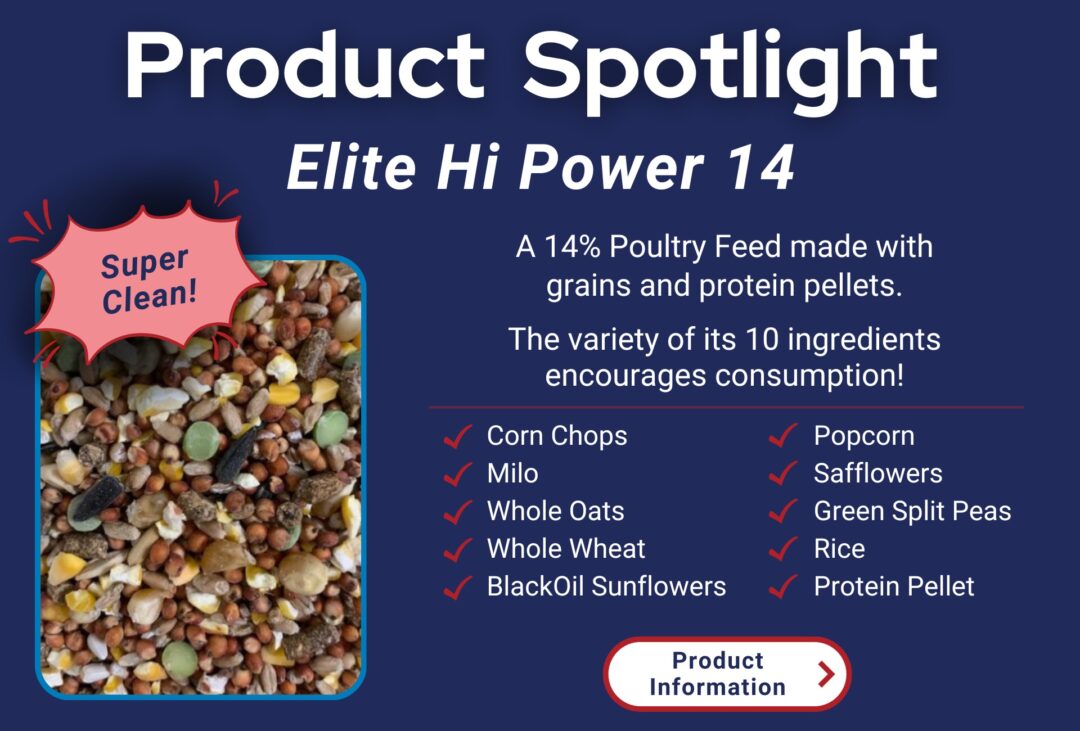 Product Spotlight

Elite Hi Power 14

Super Clean!

A 14% Poultry Feed made with grains and protein pellets.

The variety of its 10 ingredients encourages consumption!

Corn Chops
Milo
Whole Oats
Whole Wheat
BlackOil Sunflowers

Popcorn
Safflowers
Green Split Peas
Rice
Protein Pellet

Product Information